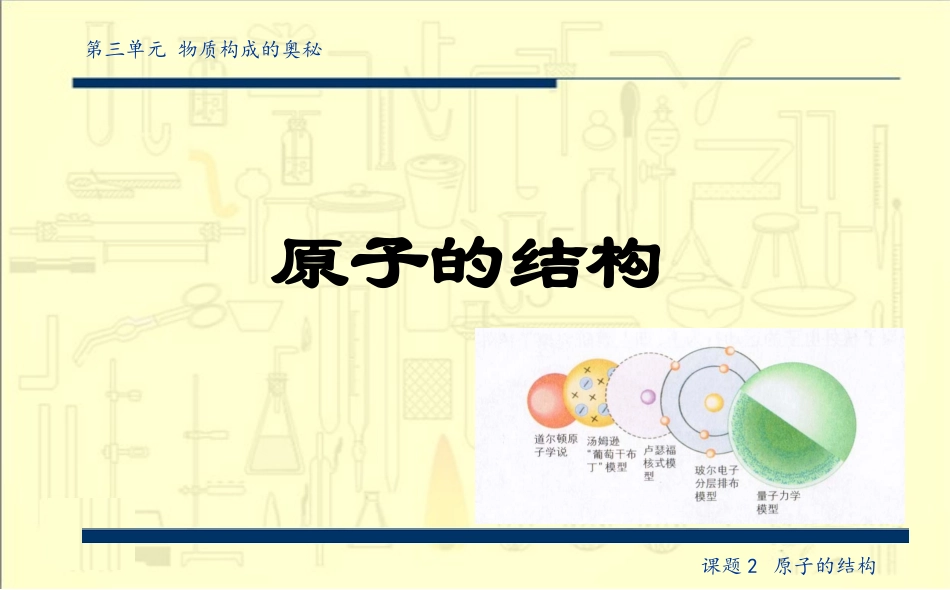 第三单元 物质构成的奥秘

原子的结构

道尔顿原子学说

汤姆逊"葡萄干布丁"模型

卢瑟福核式模型

玻尔电子分层排布模型

量子力学模型

课题2 原子的结构